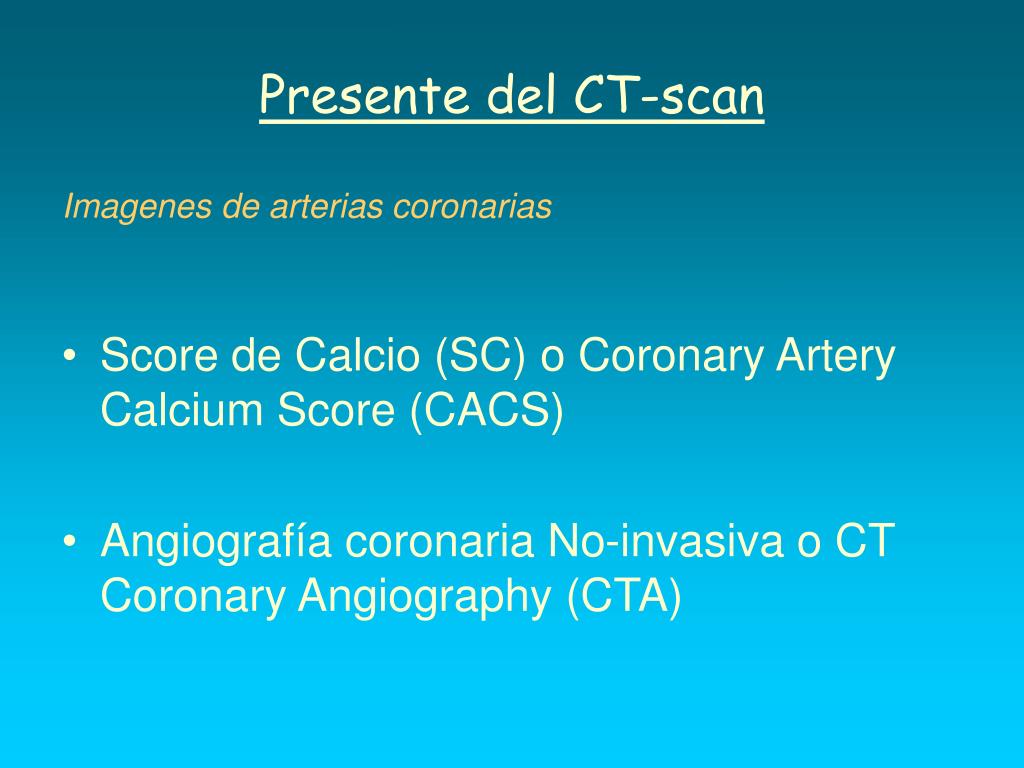 Presente del CT-scan

Imagenes de arterias coronarias

• Score de Calcio (SC) o Coronary Artery Calcium Score (CACS)

• Angiografía coronaria No-invasiva o CT Coronary Angiography (CTA)